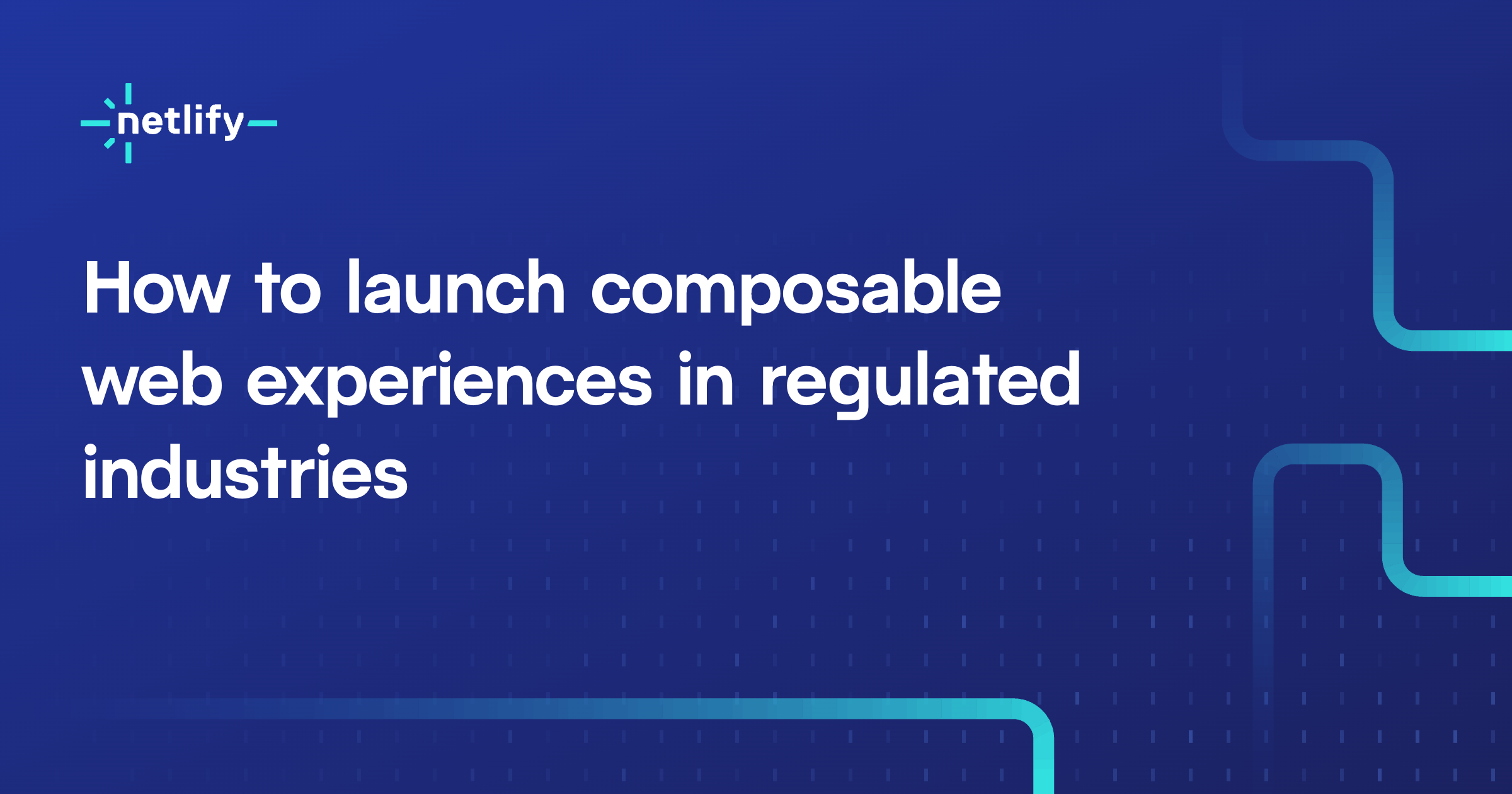 netlify

How to launch composable web experiences in regulated industries